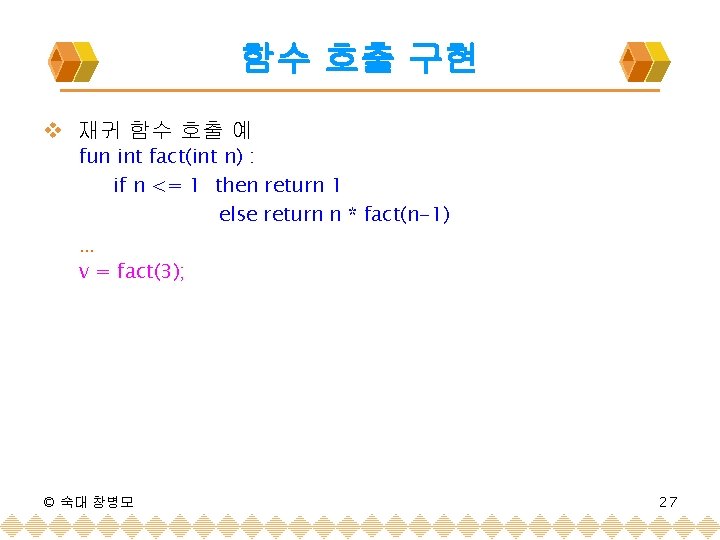 함수 호출 구현

❖ 재귀 함수 호출 예
fun int fact(int n) :
if n <= 1 then return 1
else return n * fact(n-1)
...
v = fact(3);

© 숙대 창병모

27